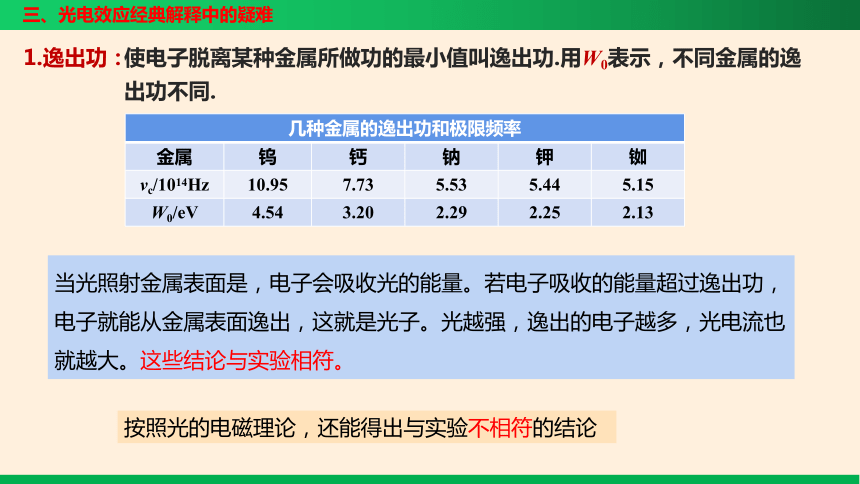 三、光电效应经典解释中的疑难

1.逸出功：使电子脱离某种金属所做功的最小值叫逸出功.用$W_0$表示，不同金属的逸出功不同.

几种金属的逸出功和极限频率

| 金属 | 钨 | 钙 | 钠 | 钾 | 铷 |
|---|---|---|---|---|---|
| $\nu_c/10^{14}$Hz | 10.95 | 7.73 | 5.53 | 5.44 | 5.15 |
| $W_0$/eV | 4.54 | 3.20 | 2.29 | 2.25 | 2.13 |

当光照射金属表面是，电子会吸收光的能量。若电子吸收的能量超过逸出功，电子就能从金属表面逸出，这就是光子。光越强，逸出的电子越多，光电流也就越大。这些结论与实验相符。

按照光的电磁理论，还能得出与实验不相符的结论